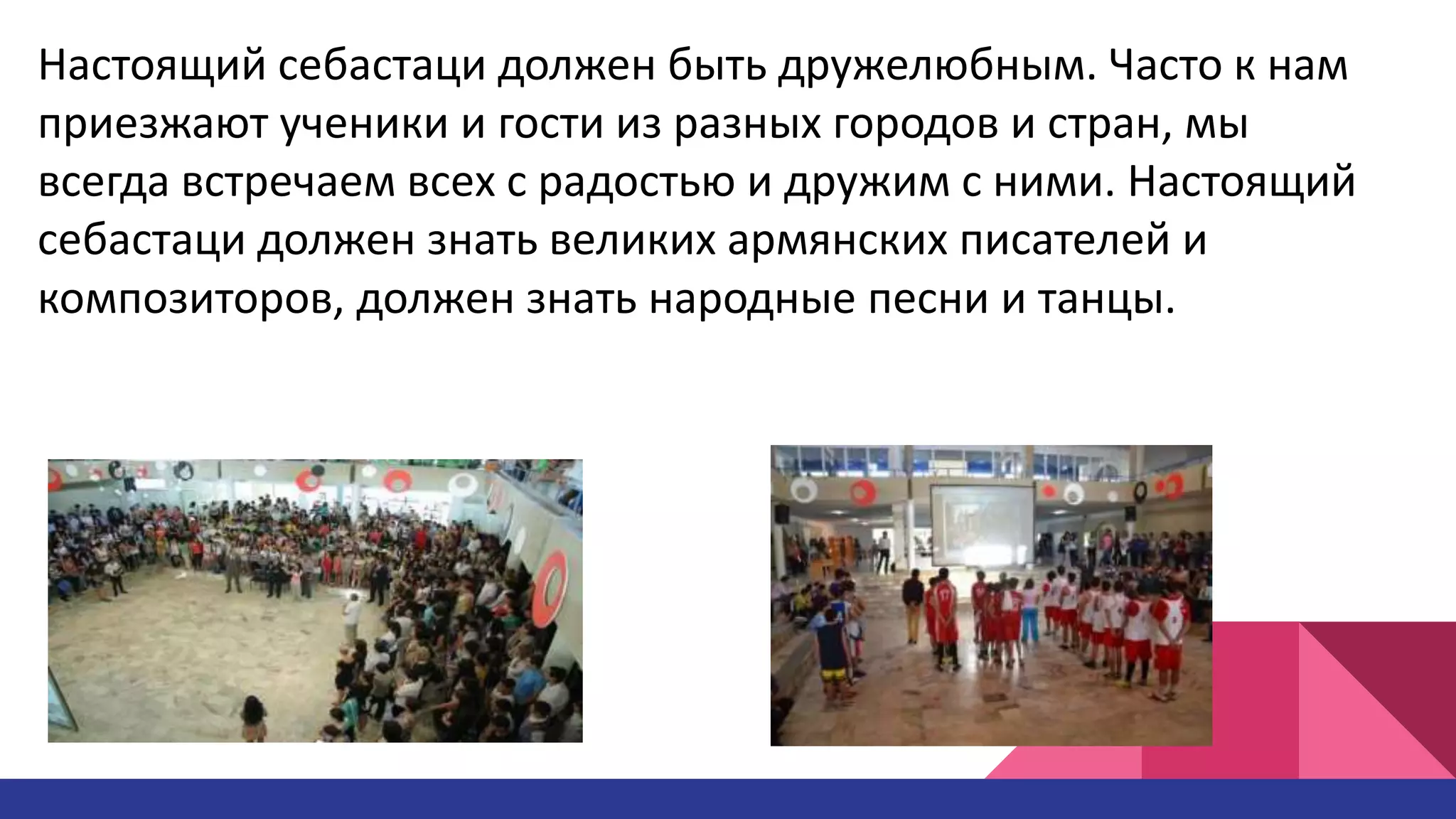 Настоящий себастаци должен быть дружелюбным. Часто к нам приезжают ученики и гости из разных городов и стран, мы всегда встречаем всех с радостью и дружим с ними. Настоящий себастаци должен знать великих армянских писателей и композиторов, должен знать народные песни и танцы.